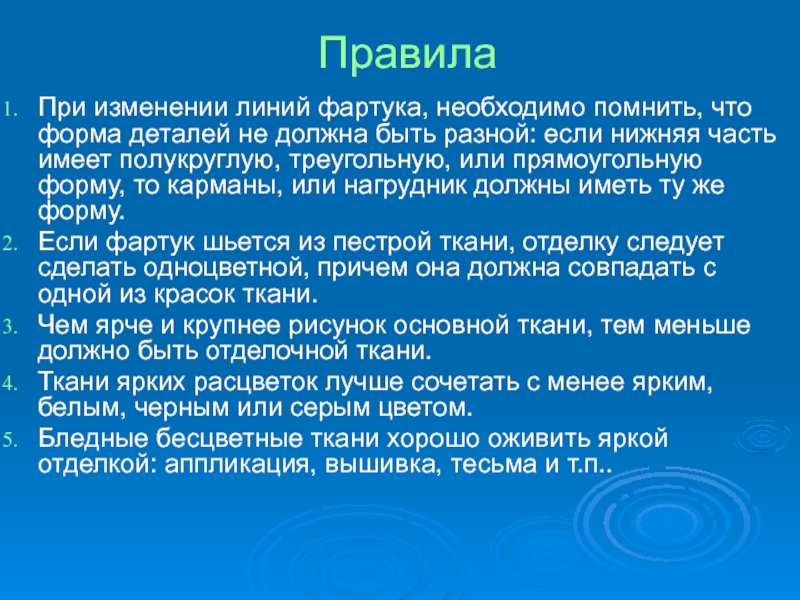 Правила

1. При изменении линий фартука, необходимо помнить, что форма деталей не должна быть разной: если нижняя часть имеет полукруглую, треугольную, или прямоугольную форму, то карманы, или нагрудник должны иметь ту же форму.
2. Если фартук шьется из пестрой ткани, отделку следует сделать одноцветной, причем она должна совпадать с одной из красок ткани.
3. Чем ярче и крупнее рисунок основной ткани, тем меньше должно быть отделочной ткани.
4. Ткани ярких расцветок лучше сочетать с менее ярким, белым, черным или серым цветом.
5. Бледные бесцветные ткани хорошо оживить яркой отделкой: аппликация, вышивка, тесьма и т.п..